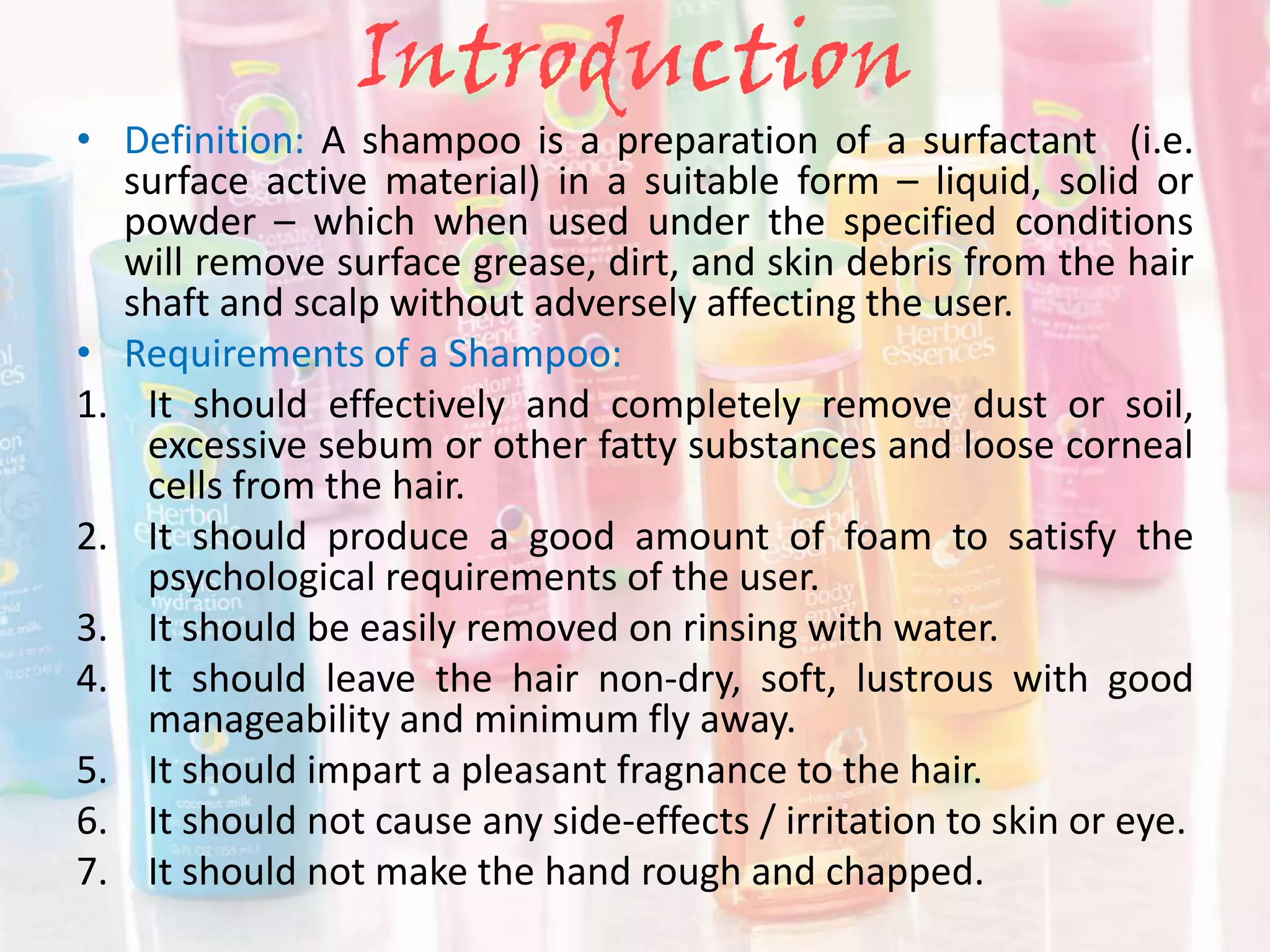 Introduction

• Definition: A shampoo is a preparation of a surfactant (i.e. surface active material) in a suitable form – liquid, solid or powder – which when used under the specified conditions will remove surface grease, dirt, and skin debris from the hair shaft and scalp without adversely affecting the user.

• Requirements of a Shampoo:

1. It should effectively and completely remove dust or soil, excessive sebum or other fatty substances and loose corneal cells from the hair.
2. It should produce a good amount of foam to satisfy the psychological requirements of the user.
3. It should be easily removed on rinsing with water.
4. It should leave the hair non-dry, soft, lustrous with good manageability and minimum fly away.
5. It should impart a pleasant fragnance to the hair.
6. It should not cause any side-effects / irritation to skin or eye.
7. It should not make the hand rough and chapped.